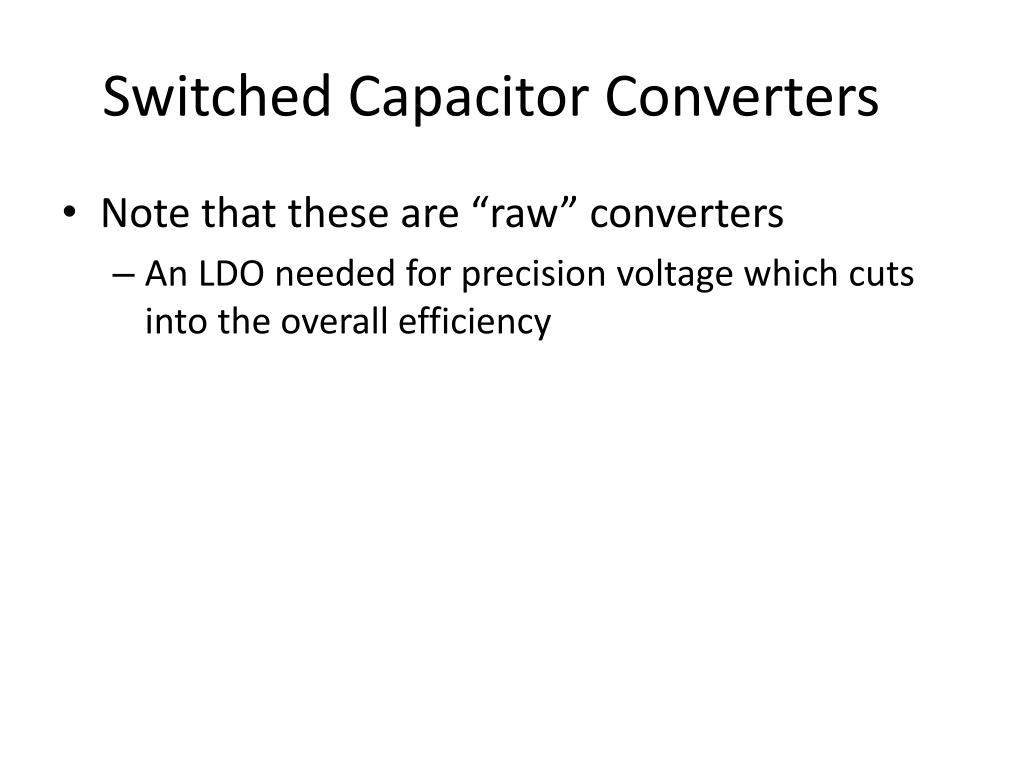 Switched Capacitor Converters

• Note that these are “raw” converters
– An LDO needed for precision voltage which cuts into the overall efficiency